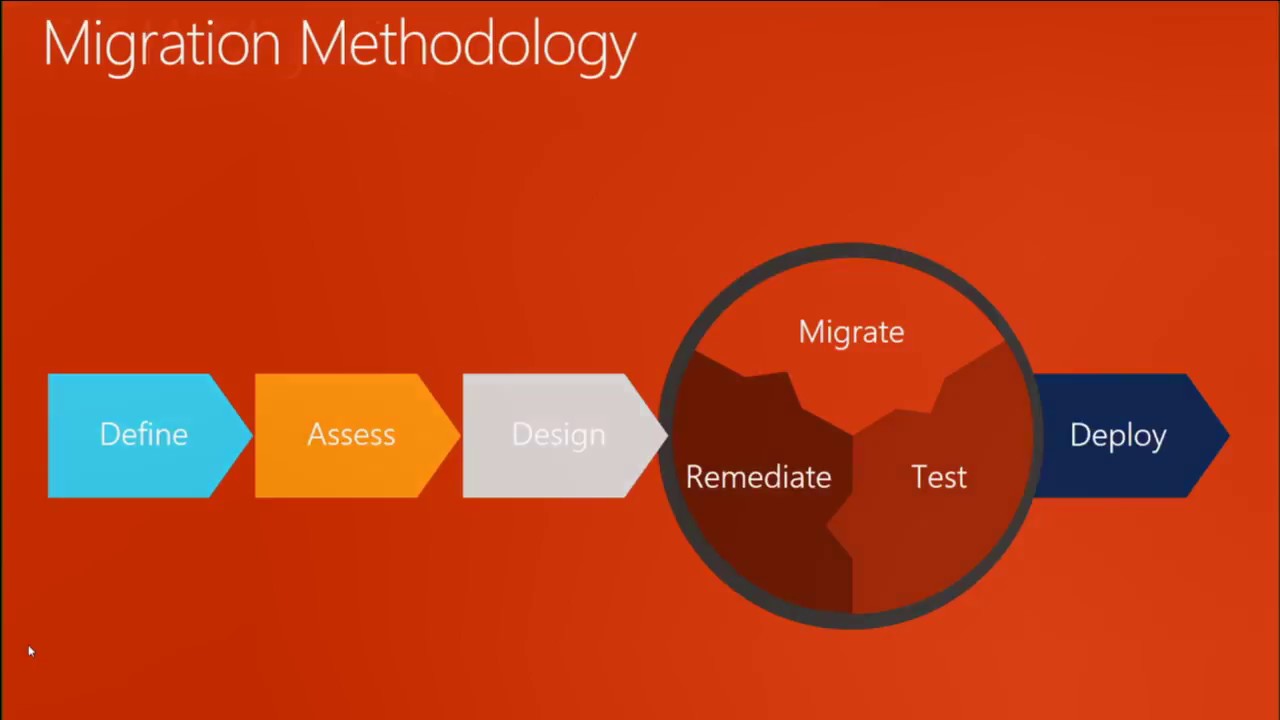 Migration Methodology

Define

Assess

Design

Migrate

Remediate

Test

Deploy